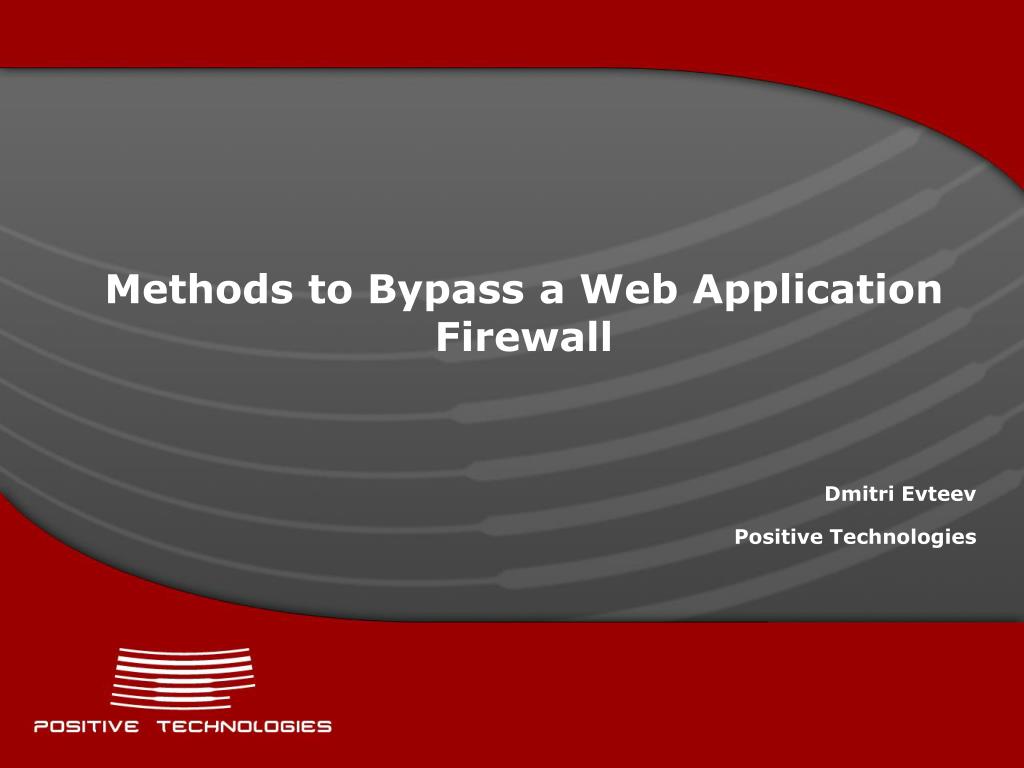 Methods to Bypass a Web Application Firewall

Dmitri Evteev

Positive Technologies

POSITIVE TECHNOLOGIES